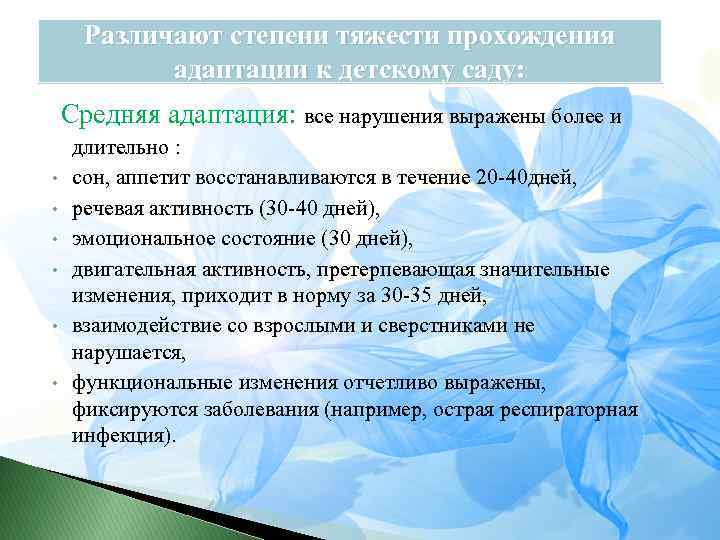 Различают степени тяжести прохождения адаптации к детскому саду:

Средняя адаптация: все нарушения выражены более и длительно :

• сон, аппетит восстанавливаются в течение 20-40дней,
• речевая активность (30-40 дней),
• эмоциональное состояние (30 дней),
• двигательная активность, претерпевающая значительные изменения, приходит в норму за 30-35 дней,
• взаимодействие со взрослыми и сверстниками не нарушается,
• функциональные изменения отчетливо выражены, фиксируются заболевания (например, острая респираторная инфекция).